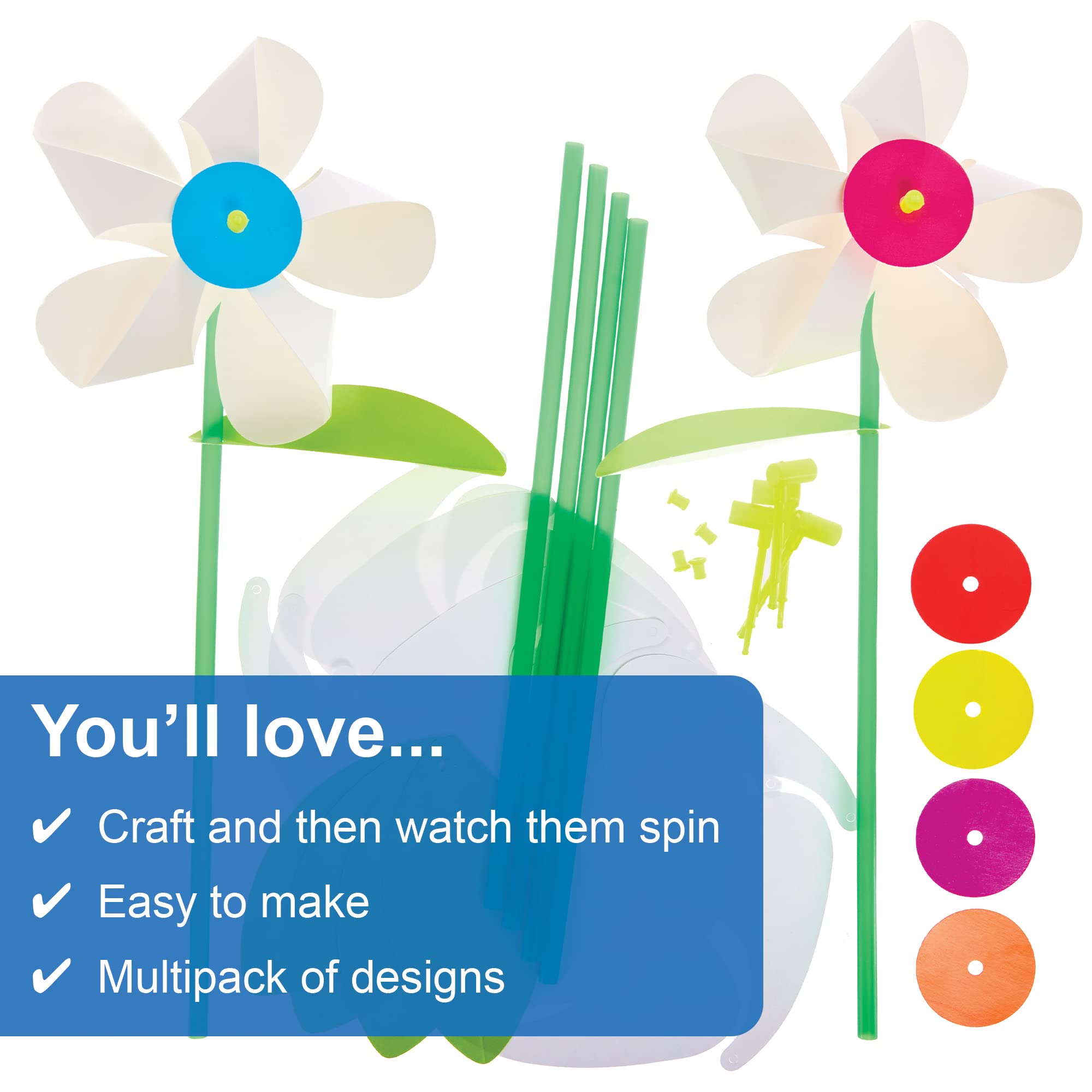 You'll love...

✔ Craft and then watch them spin

✔ Easy to make

✔ Multipack of designs